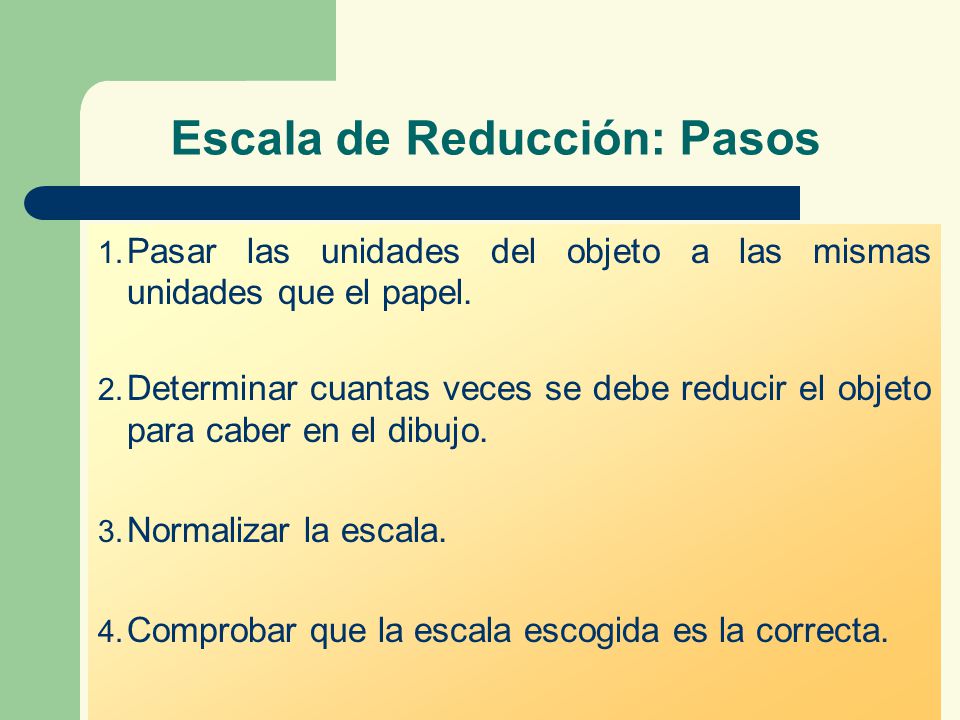 Escala de Reducción: Pasos

1. Pasar las unidades del objeto a las mismas unidades que el papel.

2. Determinar cuantas veces se debe reducir el objeto para caber en el dibujo.

3. Normalizar la escala.

4. Comprobar que la escala escogida es la correcta.